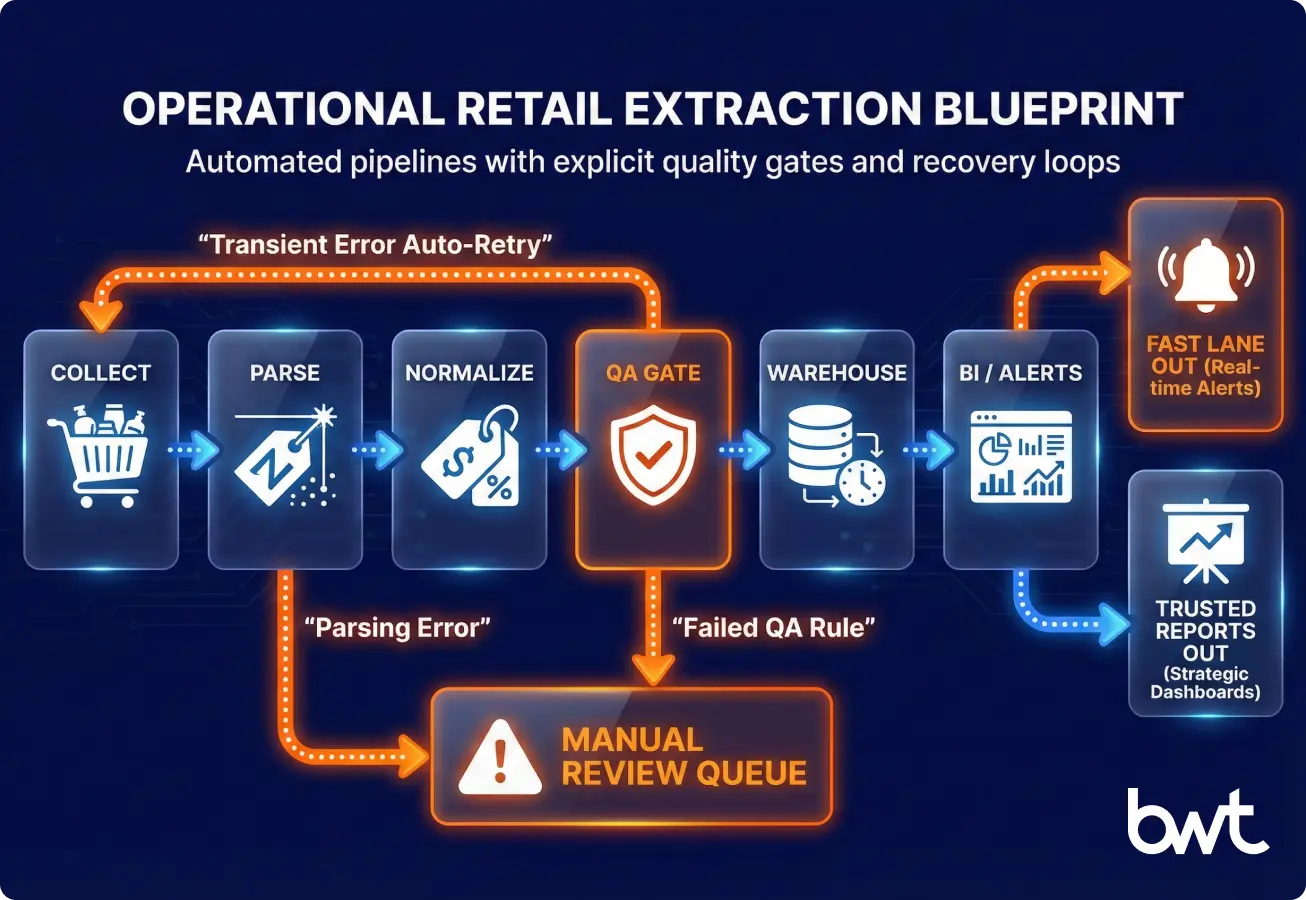 OPERATIONAL RETAIL EXTRACTION BLUEPRINT

Automated pipelines with explicit quality gates and recovery loops

"Transient Error Auto-Retry"

COLLECT

PARSE

NORMALIZE

QA GATE

WAREHOUSE

BI / ALERTS

FAST LANE OUT (Real-time Alerts)

TRUSTED REPORTS OUT (Strategic Dashboards)

"Parsing Error"

"Failed QA Rule"

MANUAL REVIEW QUEUE

bwt